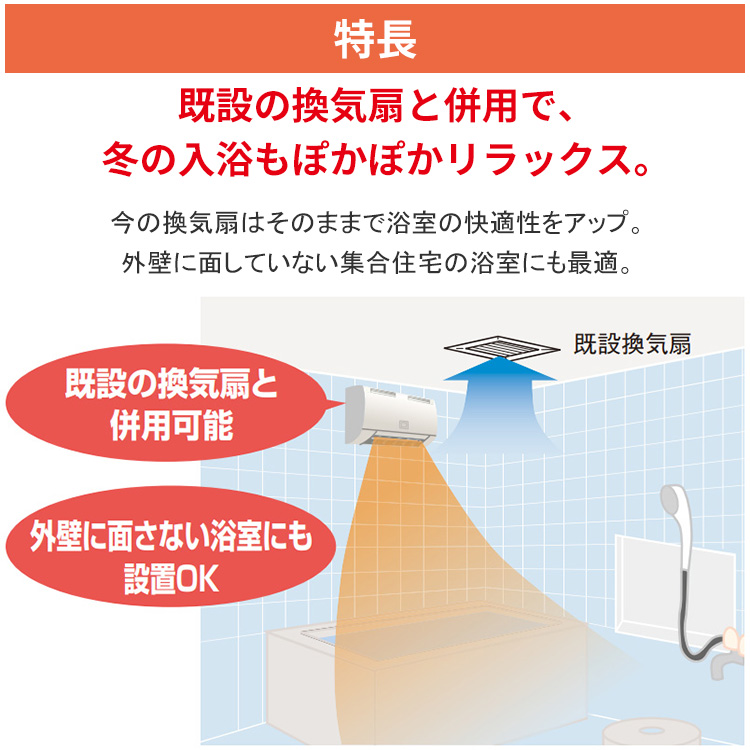 特長

既設の換気扇と併用で、
冬の入浴もぽかぽかリラックス。

今の換気扇はそのままで浴室の快適性をアップ。
外壁に面していない集合住宅の浴室にも最適。

既設換気扇

既設の換気扇と併用可能

外壁に面さない浴室にも設置OK